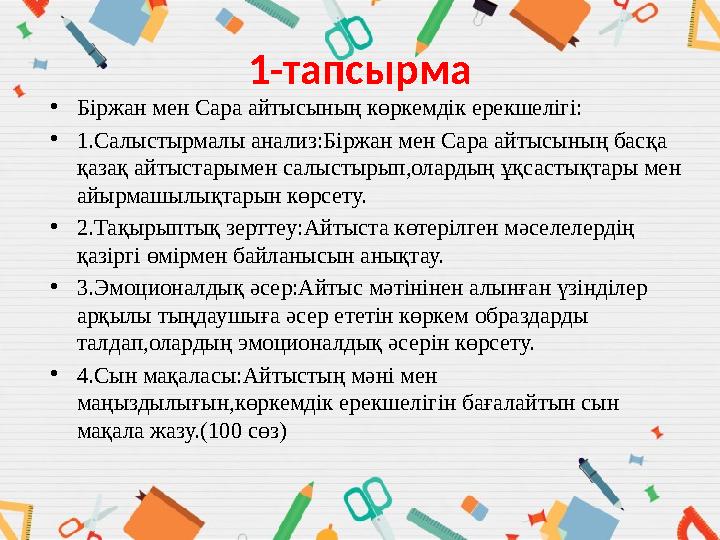 1-тапсырма

• Біржан мен Сара айтысының көркемдік ерекшелігі:

• 1.Салыстырмалы анализ:Біржан мен Сара айтысының басқа қазақ айтыстарымен салыстырып,олардың ұқсастықтары мен айырмашылықтарын көрсету.

• 2.Тақырыптық зерттеу:Айтыста көтерілген мәселелердің қазіргі өмірмен байланысын анықтау.

• 3.Эмоционалдық әсер:Айтыс мәтінінен алынған үзінділер арқылы тыңдаушыға әсер ететін көркем образдарды талдап,олардың эмоционалдық әсерін көрсету.

• 4.Сын мақаласы:Айтыстың мәні мен маңыздылығын,көркемдік ерекшелігін бағалайтын сын мақала жазу.(100 сөз)